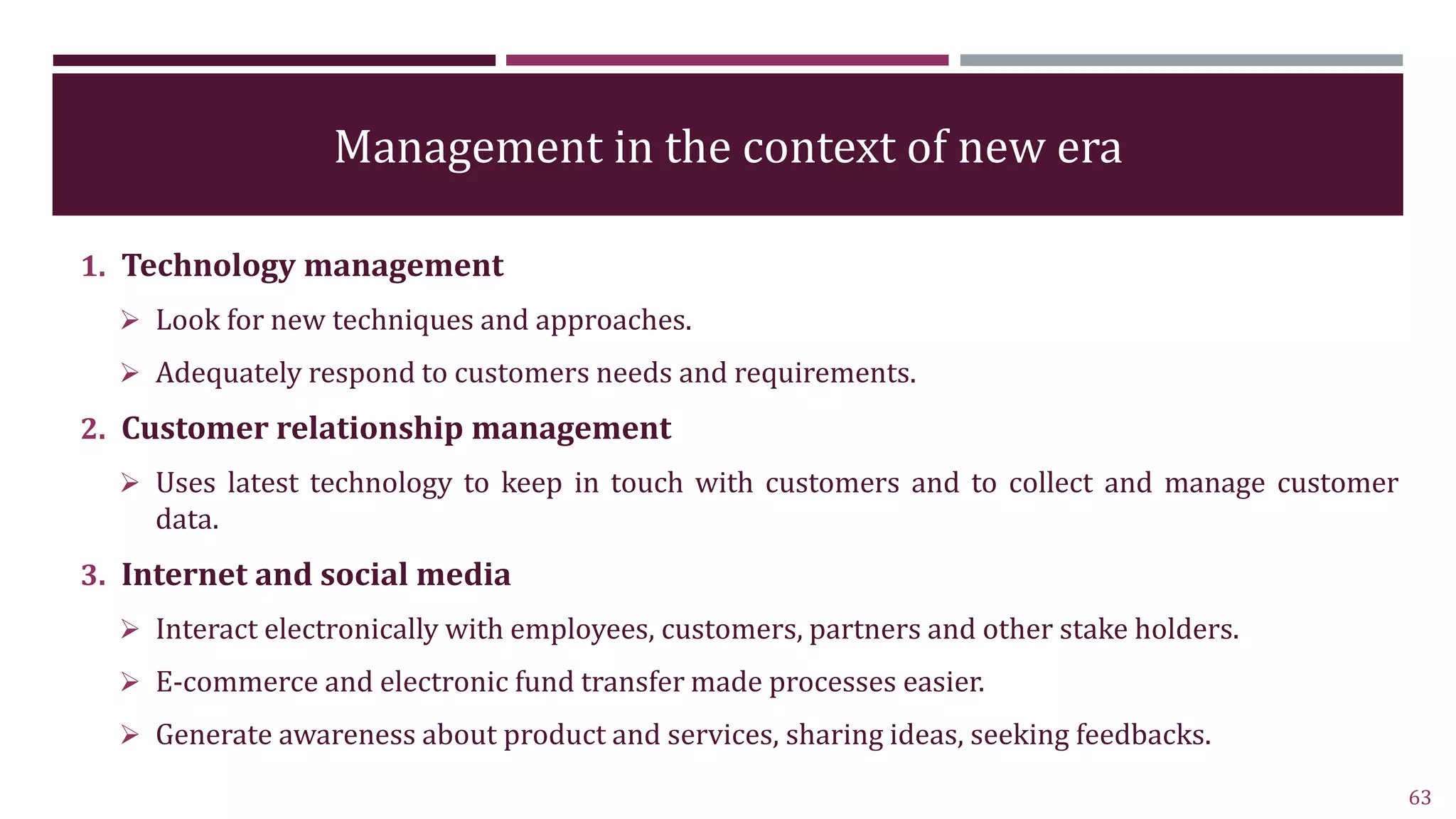 Management in the context of new era

1. Technology management

➢ Look for new techniques and approaches.

➢ Adequately respond to customers needs and requirements.

2. Customer relationship management

➢ Uses latest technology to keep in touch with customers and to collect and manage customer data.

3. Internet and social media

➢ Interact electronically with employees, customers, partners and other stake holders.

➢ E-commerce and electronic fund transfer made processes easier.

➢ Generate awareness about product and services, sharing ideas, seeking feedbacks.

63